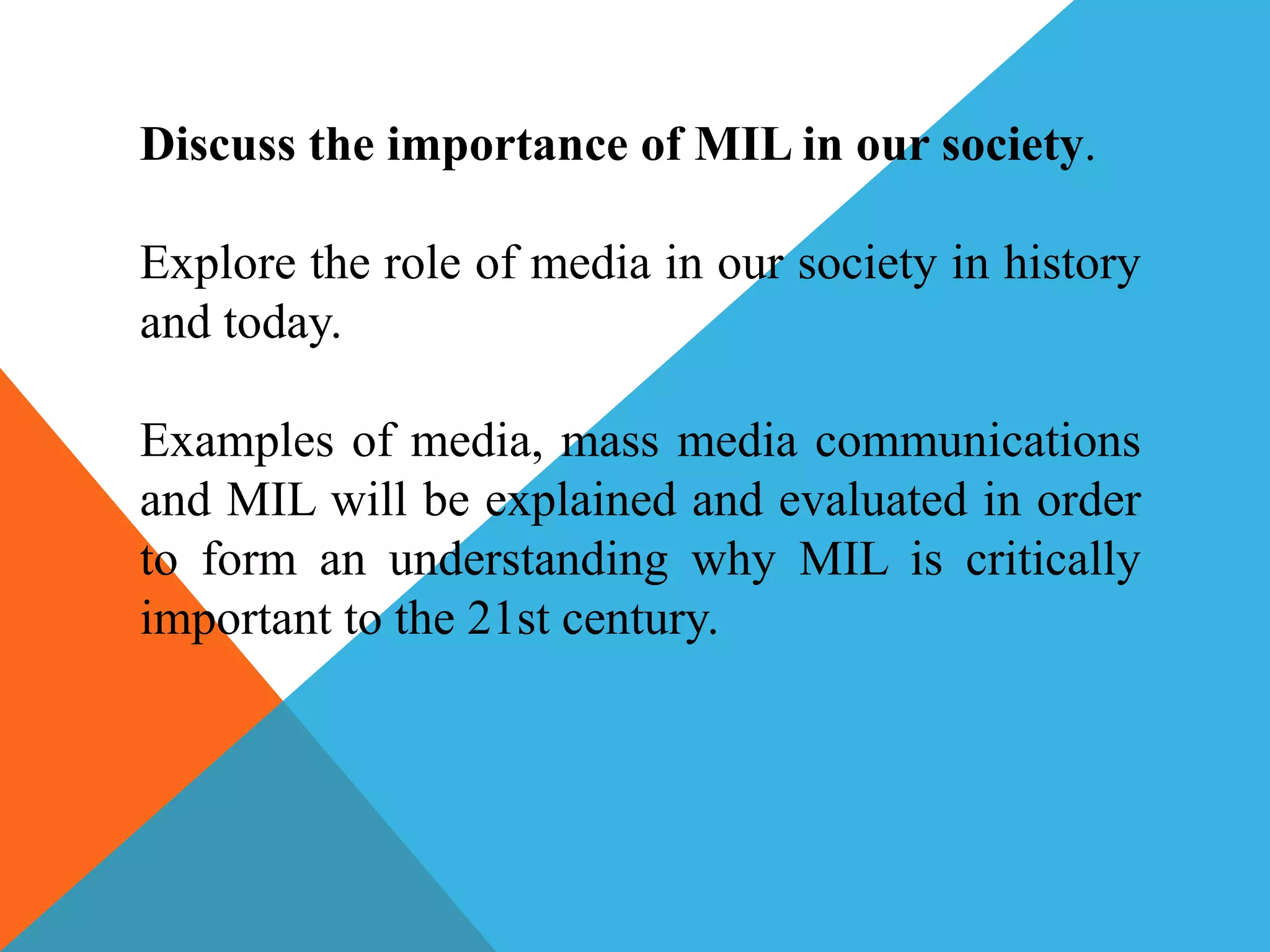 Discuss the importance of MIL in our society.

Explore the role of media in our society in history and today.

Examples of media, mass media communications and MIL will be explained and evaluated in order to form an understanding why MIL is critically important to the 21st century.